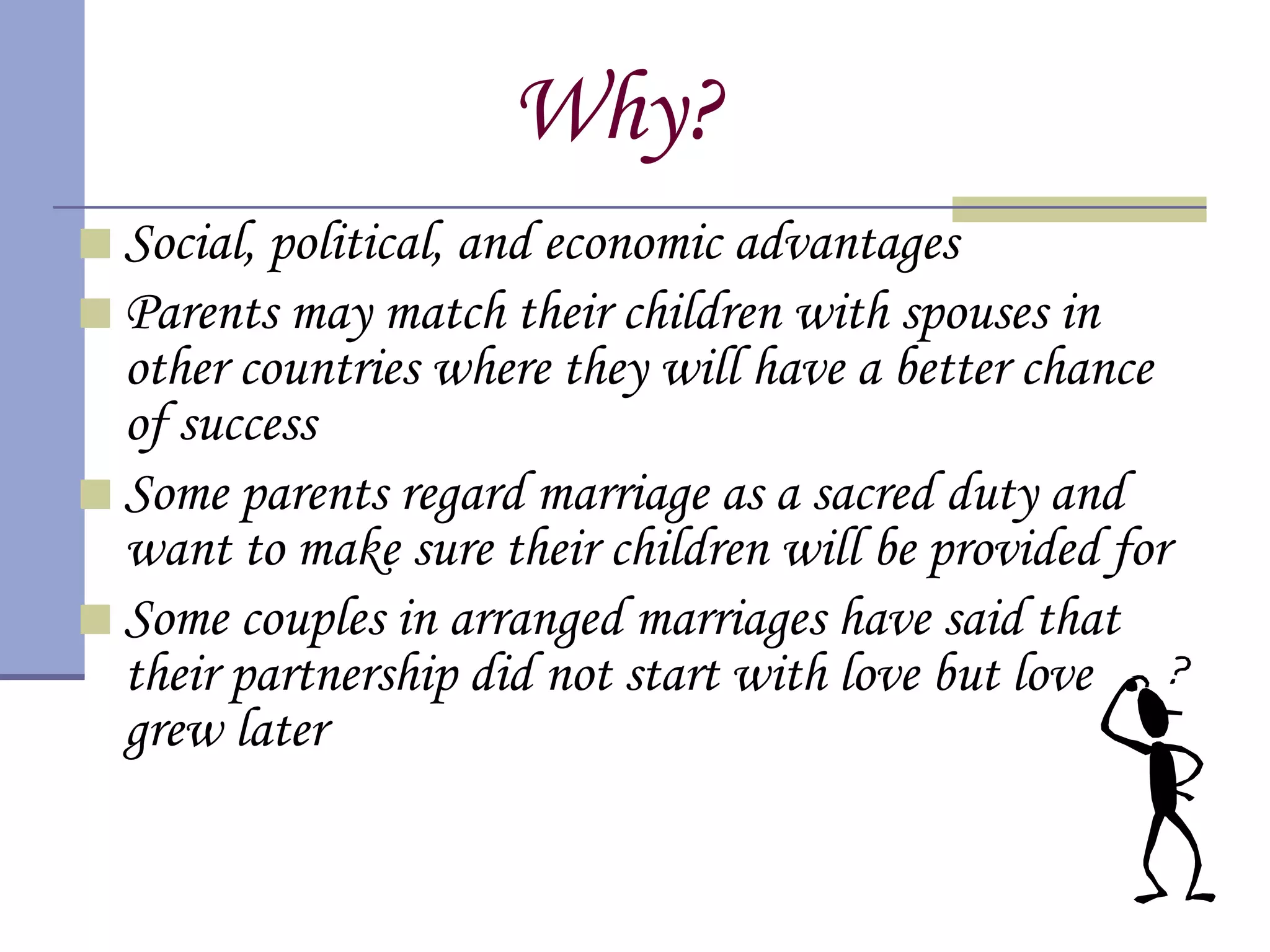 Why?

Social, political, and economic advantages

Parents may match their children with spouses in other countries where they will have a better chance of success

Some parents regard marriage as a sacred duty and want to make sure their children will be provided for

Some couples in arranged marriages have said that their partnership did not start with love but love grew later

?